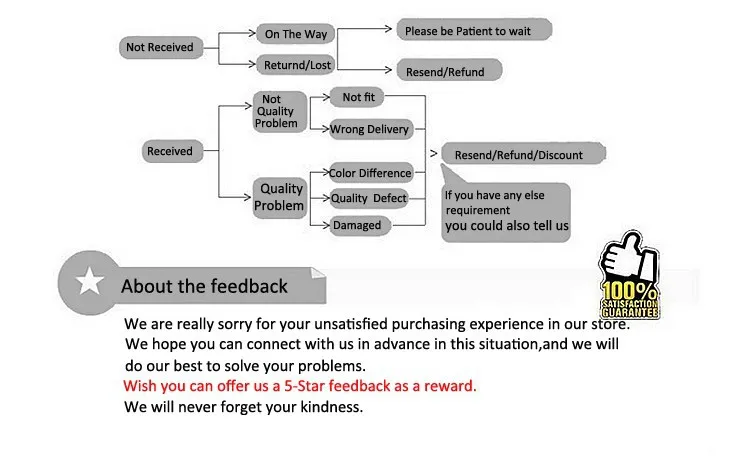 Not Received
On The Way
Returnd/Lost
Please be Patient to wait
Resend/Refund

Received
Not Quality Problem
Not fit
Wrong Delivery
Quality Problem
Color Difference
Quality Defect
Damaged
Resend/Refund/Discount
If you have any else requirement you could also tell us

About the feedback

100% SATISFACTION GUARANTEE

We are really sorry for your unsatisfied purchasing experience in our store. We hope you can connect with us in advance in this situation,and we will do our best to solve your problems.
Wish you can offer us a 5-Star feedback as a reward.
We will never forget your kindness.